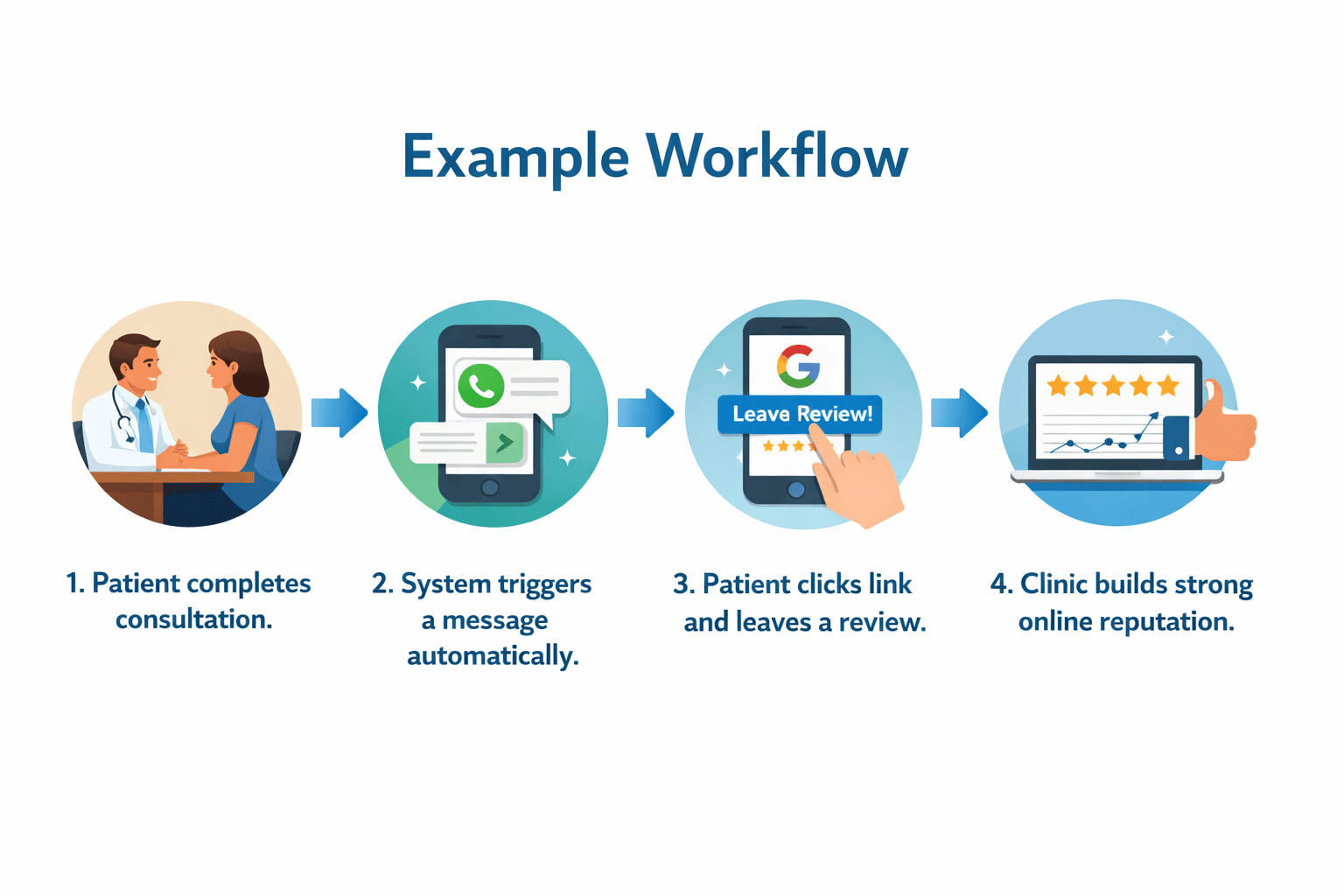 Example Workflow

G

Leave Review!

1. Patient completes consultation.

2. System triggers a message automatically.

3. Patient clicks link and leaves a review.

4. Clinic builds strong online reputation.